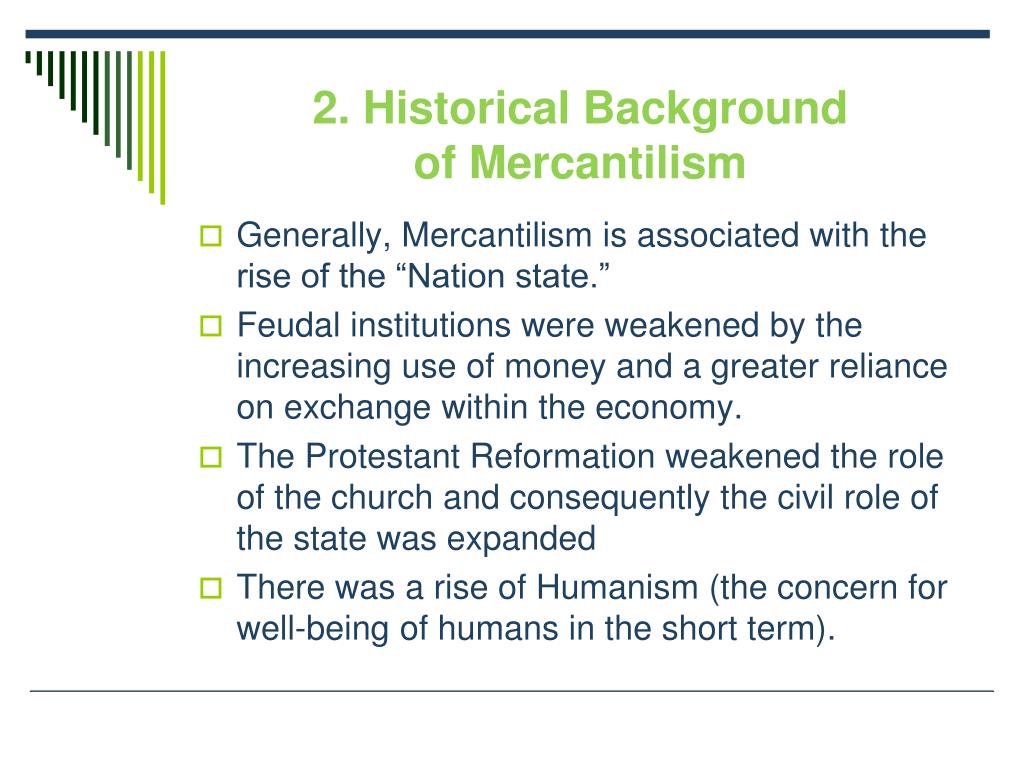 2. Historical Background of Mercantilism

Generally, Mercantilism is associated with the rise of the “Nation state.”

Feudal institutions were weakened by the increasing use of money and a greater reliance on exchange within the economy.

The Protestant Reformation weakened the role of the church and consequently the civil role of the state was expanded

There was a rise of Humanism (the concern for well-being of humans in the short term).